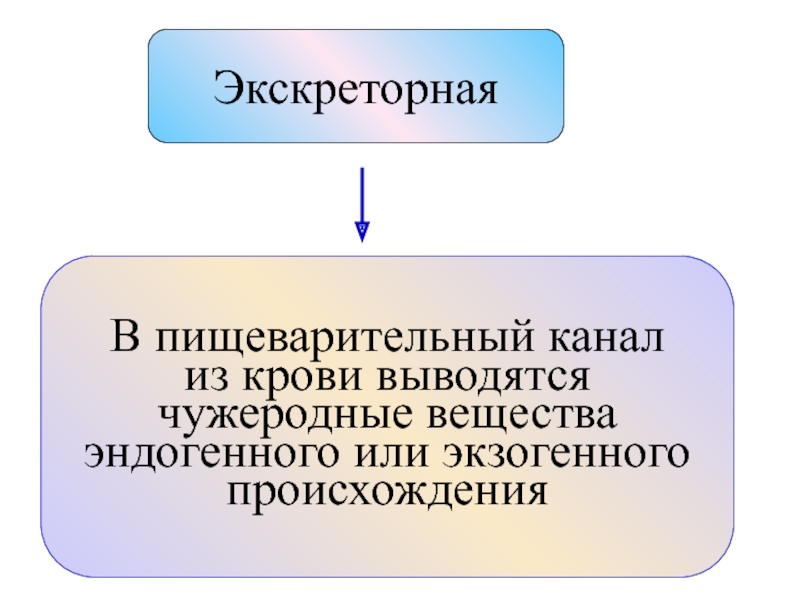 Экскреторная

В пищеварительный канал из крови выводятся чужеродные вещества эндогенного или экзогенного происхождения